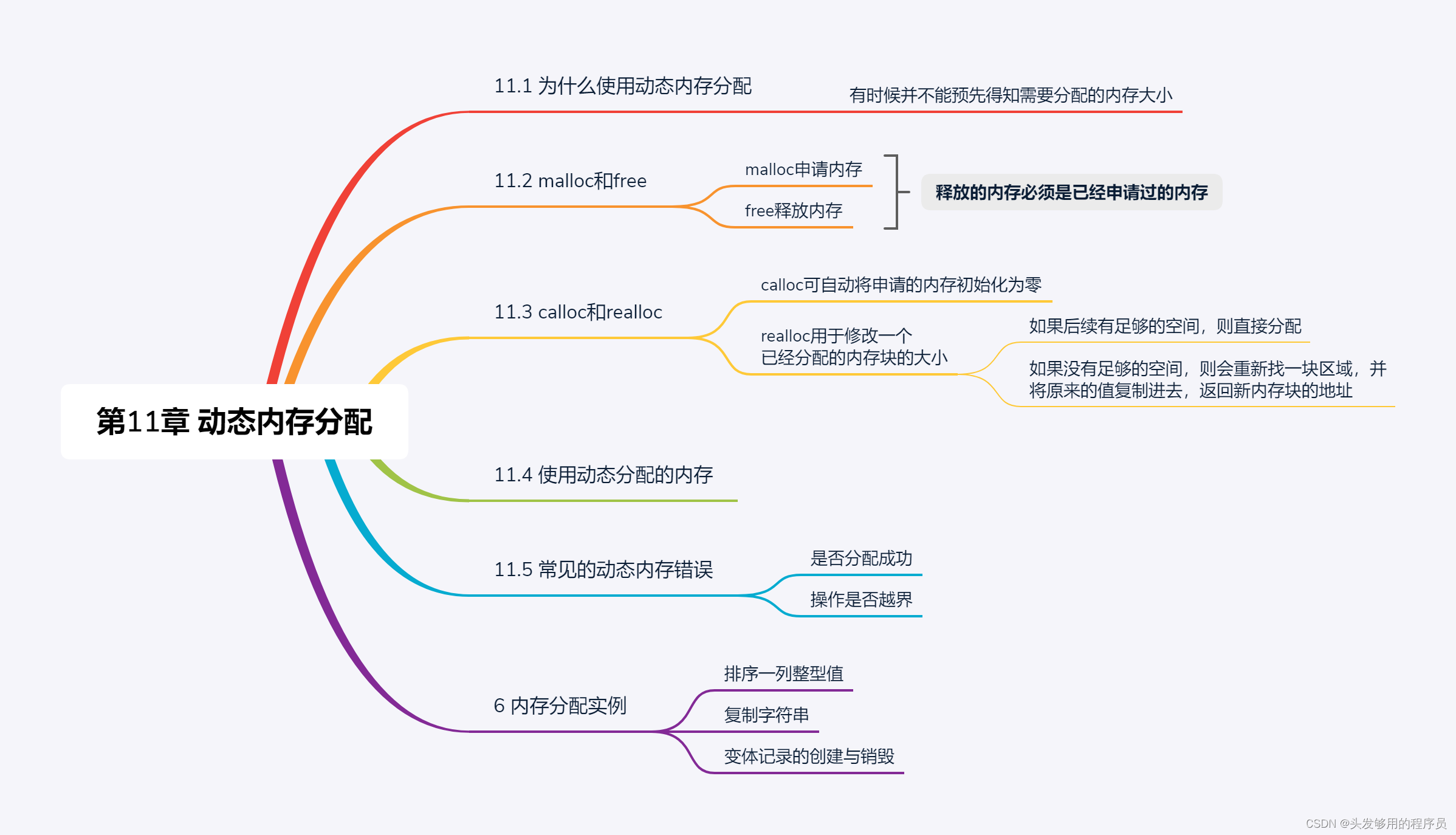 第11章 动态内存分配

11.1 为什么使用动态内存分配

有时候并不能预先得知需要分配的内存大小

11.2 malloc和free

malloc申请内存

free释放内存

释放的内存必须是已经申请过的内存

11.3 calloc和realloc

calloc可自动将申请的内存初始化为零

realloc用于修改一个已经分配的内存块的大小

如果后续有足够的空间，则直接分配

如果没有足够的空间，则会重新找一块区域，并将原来的值复制进去，返回新内存块的地址

11.4 使用动态分配的内存

11.5 常见的动态内存错误

是否分配成功

操作是否越界

6 内存分配实例

排序一列整型值

复制字符串

变体记录的创建与销毁

CSDN @头发够用的程序员